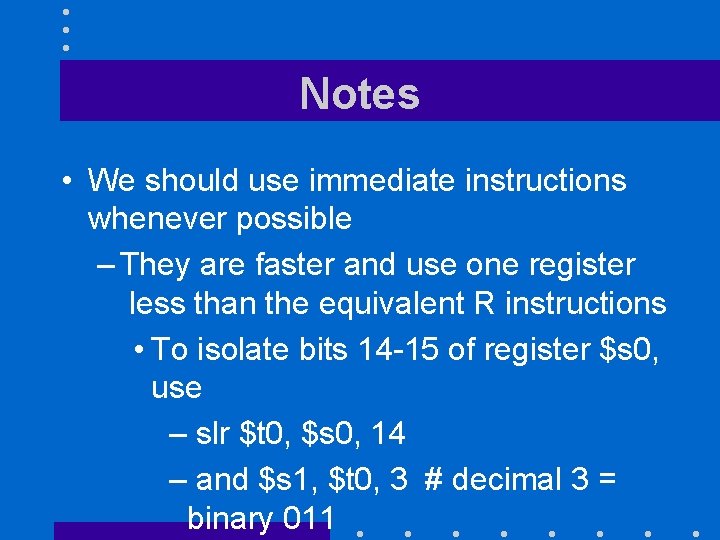 Notes

• We should use immediate instructions whenever possible

– They are faster and use one register less than the equivalent R instructions

• To isolate bits 14-15 of register \$s0, use

– slr \$t0, \$s0, 14

– and \$s1, \$t0, 3 # decimal 3 = binary 011